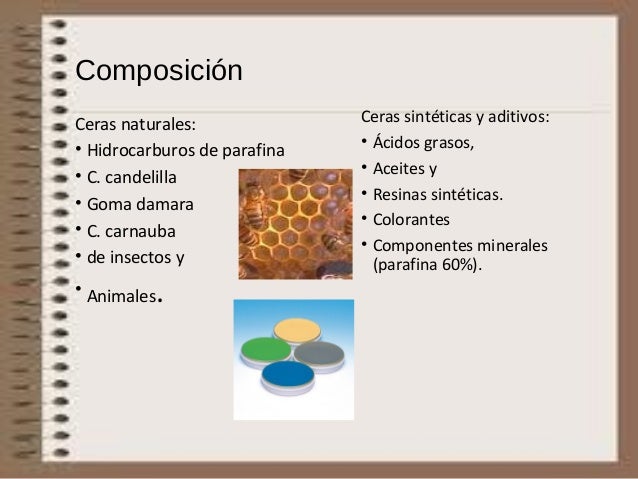 Composición

Ceras naturales:
• Hidrocarburos de parafina
• C. candelilla
• Goma damara
• C. carnauba
• de insectos y
• Animales.

Ceras sintéticas y aditivos:
• Ácidos grasos,
• Aceites y
• Resinas sintéticas.
• Colorantes
• Componentes minerales (parafina 60%).